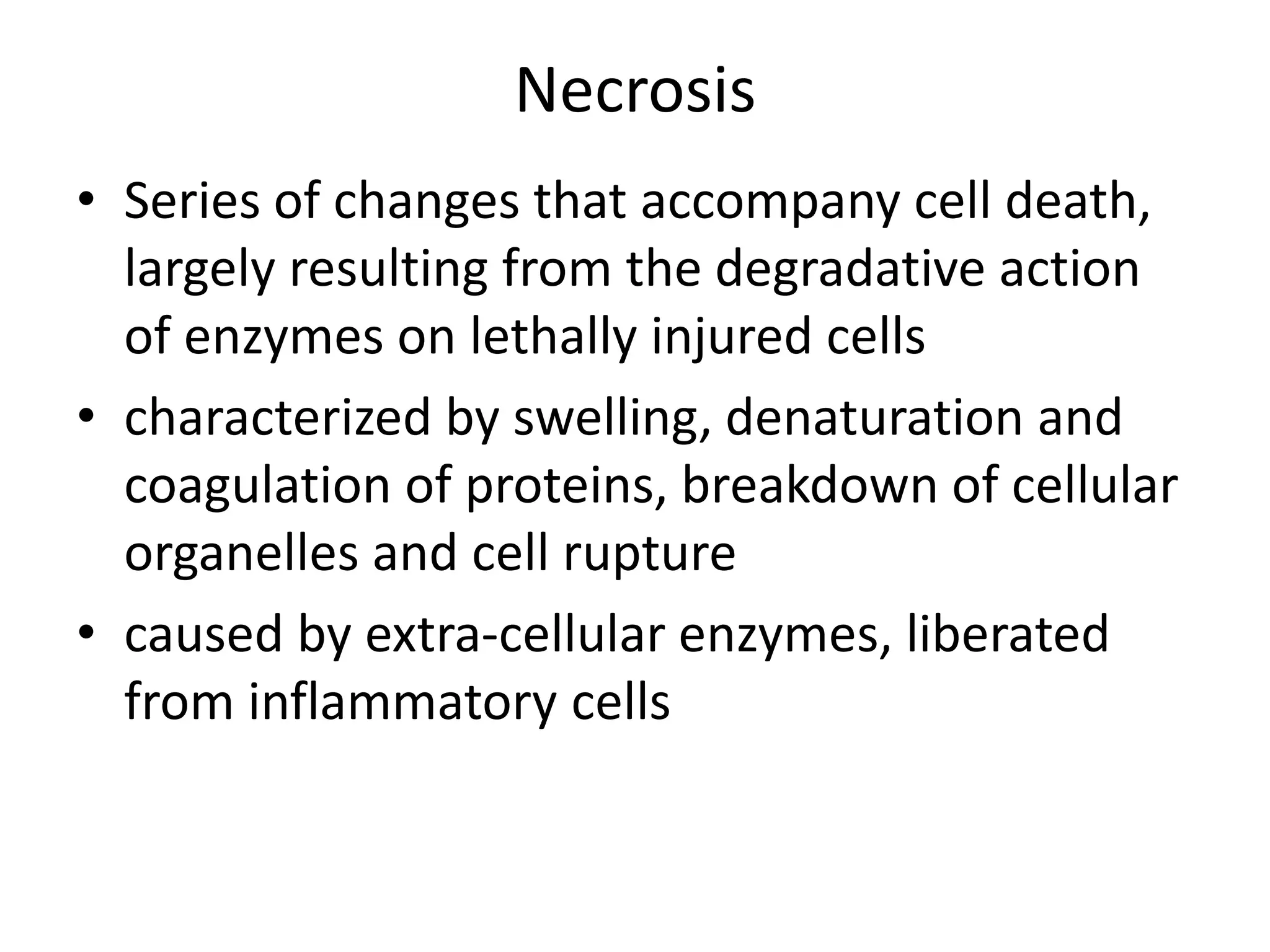 Necrosis

• Series of changes that accompany cell death, largely resulting from the degradative action of enzymes on lethally injured cells
• characterized by swelling, denaturation and coagulation of proteins, breakdown of cellular organelles and cell rupture
• caused by extra-cellular enzymes, liberated from inflammatory cells